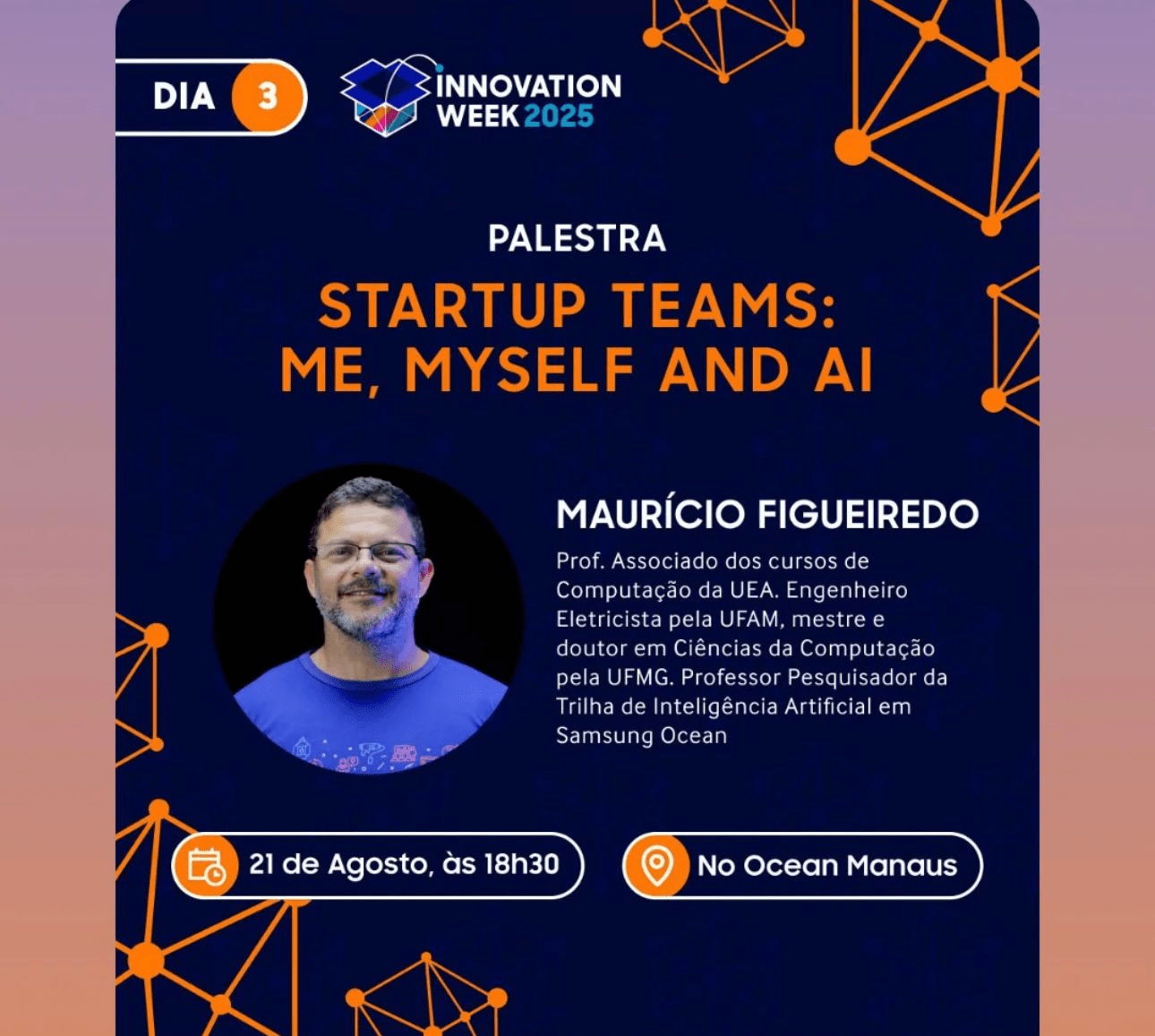 DIA 3

INNOVATION WEEK 2025

PALESTRA

STARTUP TEAMS: ME, MYSELF AND AI

MAURÍCIO FIGUEIREDO

Prof. Associado dos cursos de Computação da UEA. Engenheiro Eletricista pela UFAM, mestre e doutor em Ciências da Computação pela UFMG. Professor Pesquisador da Trilha de Inteligência Artificial em Samsung Ocean

21 de Agosto, às 18h30

No Ocean Manaus